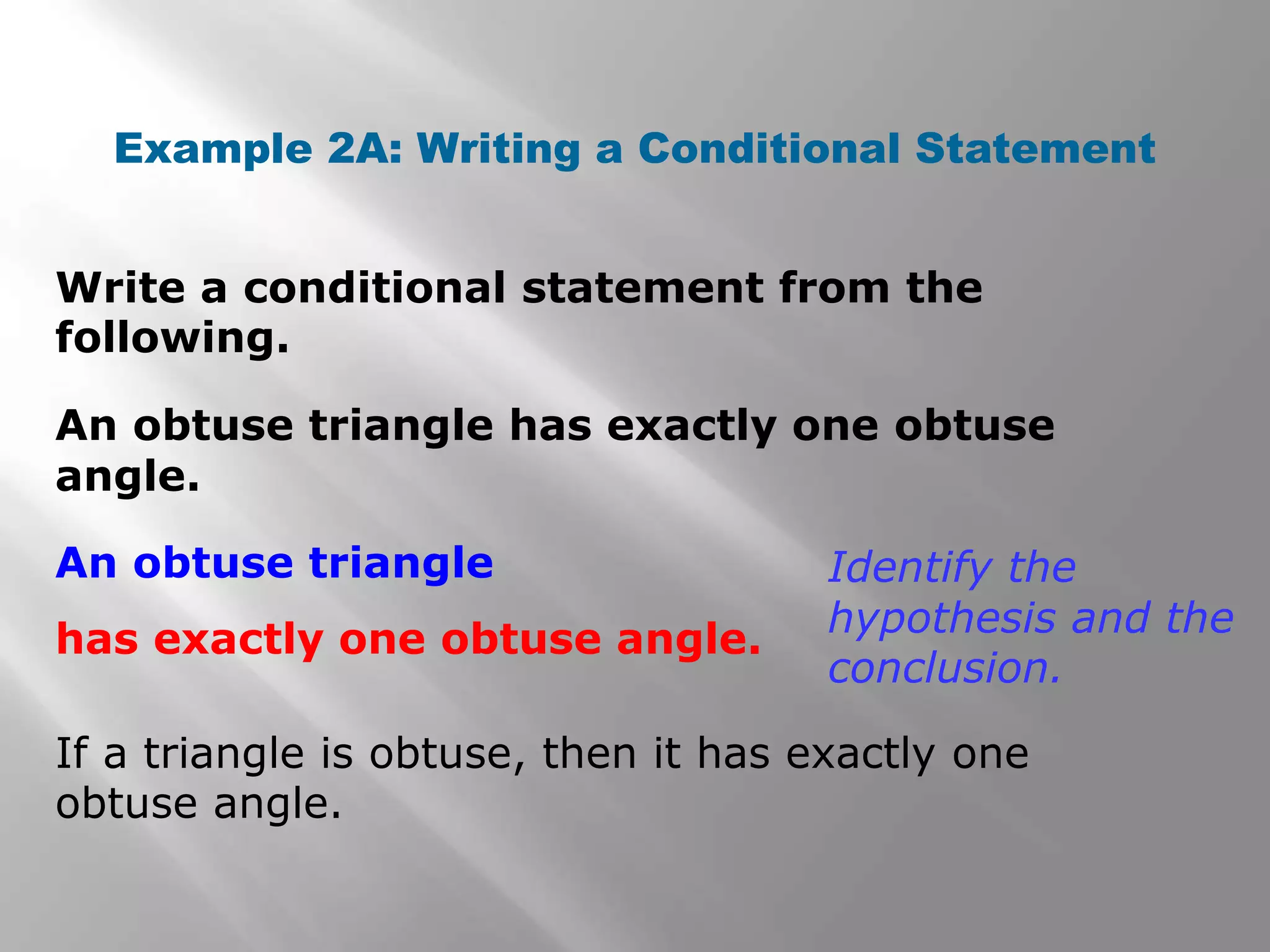 Example 2A: Writing a Conditional Statement

Write a conditional statement from the following.

An obtuse triangle has exactly one obtuse angle.

An obtuse triangle

has exactly one obtuse angle.

Identify the hypothesis and the conclusion.

If a triangle is obtuse, then it has exactly one obtuse angle.